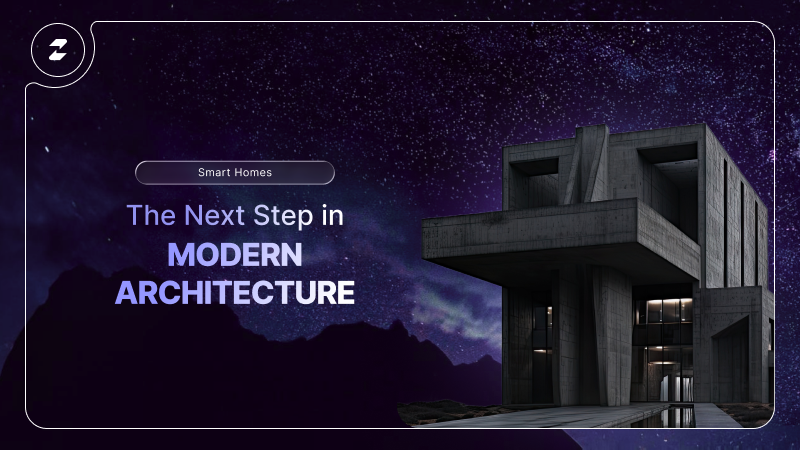 Smart Homes

The Next Step in MODERN ARCHITECTURE